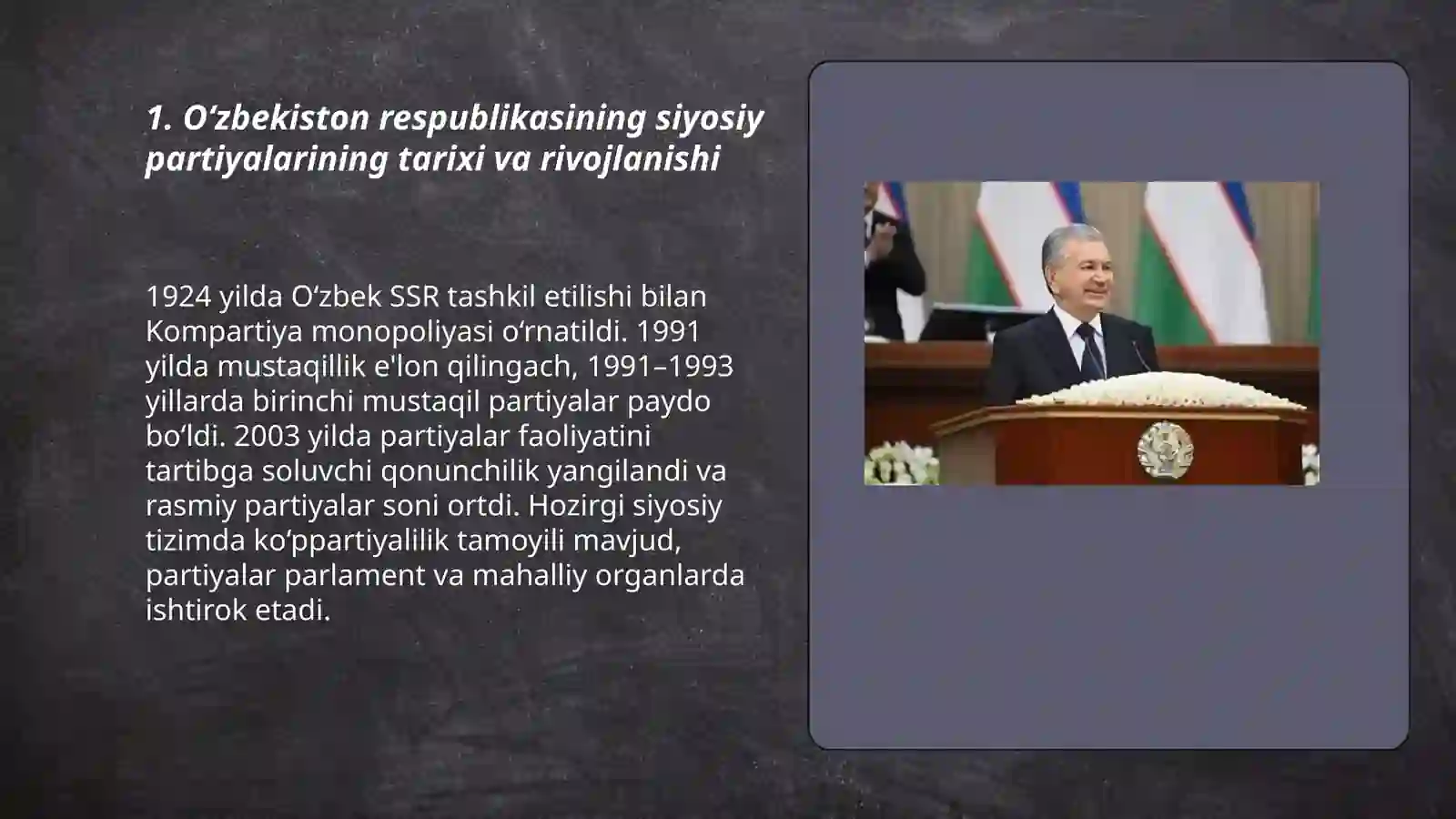 1. O'zbekiston respublikasining siyosiy partiyalarining tarixi va rivojlanishi

1924 yilda O'zbek SSR tashkil etilishi bilan Kompartiya monopoliyasi o'rnatildi. 1991 yilda mustaqillik e'lon qilingach, 1991–1993 yillarda birinchi mustaqil partiyalar paydo bo'ldi. 2003 yilda partiyalar faoliyatini tartibga soluvchi qonunchilik yangilandi va rasmiy partiyalar soni ortdi. Hozirgi siyosiy tizimda ko'ppartiyalilik tamoyili mavjud, partiyalar parlament va mahalliy organlarda ishtirok etadi.